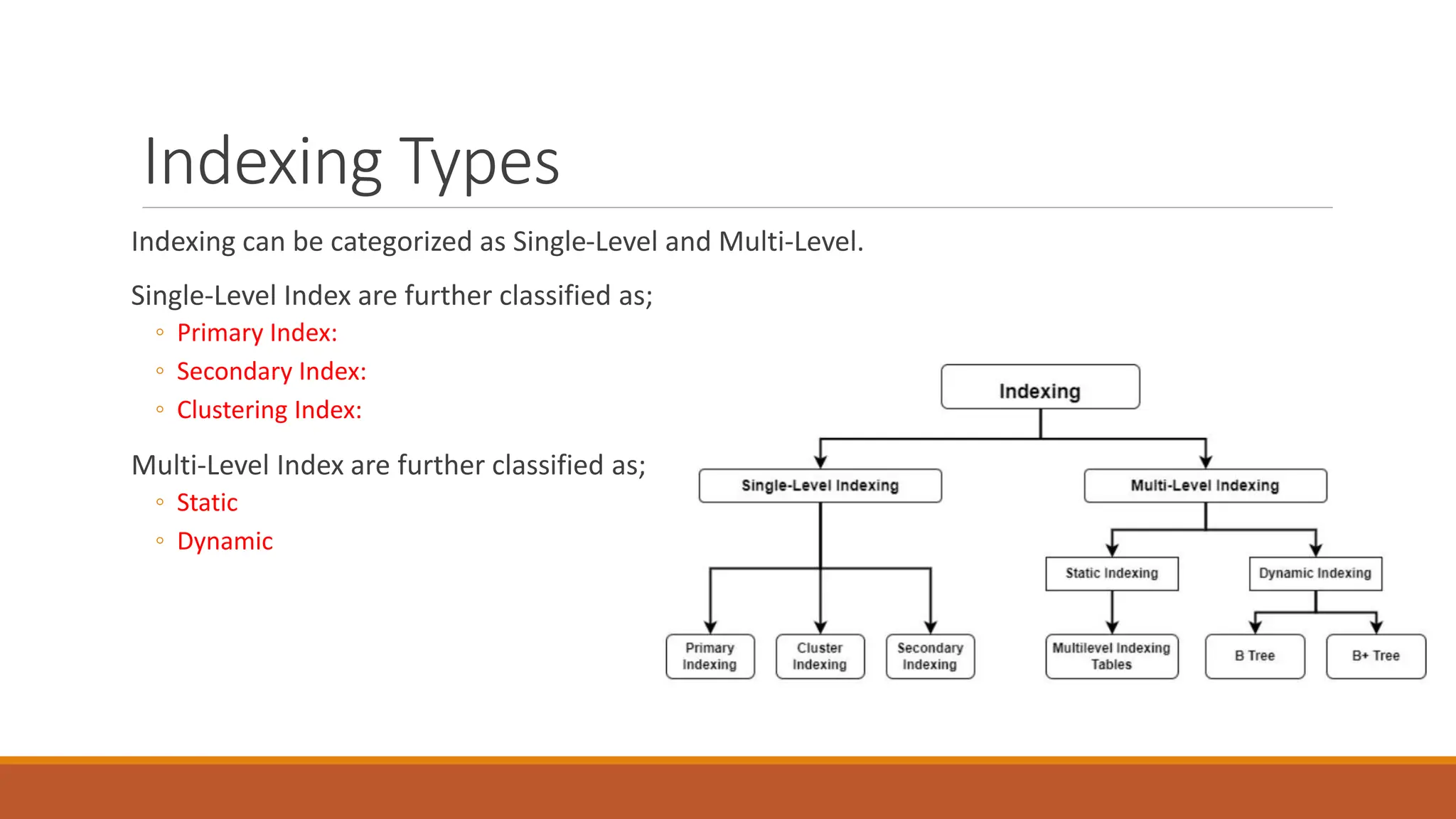 Indexing Types

Indexing can be categorized as Single-Level and Multi-Level.

Single-Level Index are further classified as;
◦ Primary Index:
◦ Secondary Index:
◦ Clustering Index:

Multi-Level Index are further classified as;
◦ Static
◦ Dynamic

Indexing

Single-Level Indexing

Multi-Level Indexing

Static Indexing

Dynamic Indexing

Primary Indexing

Cluster Indexing

Secondary Indexing

Multilevel Indexing Tables

B Tree

B+ Tree